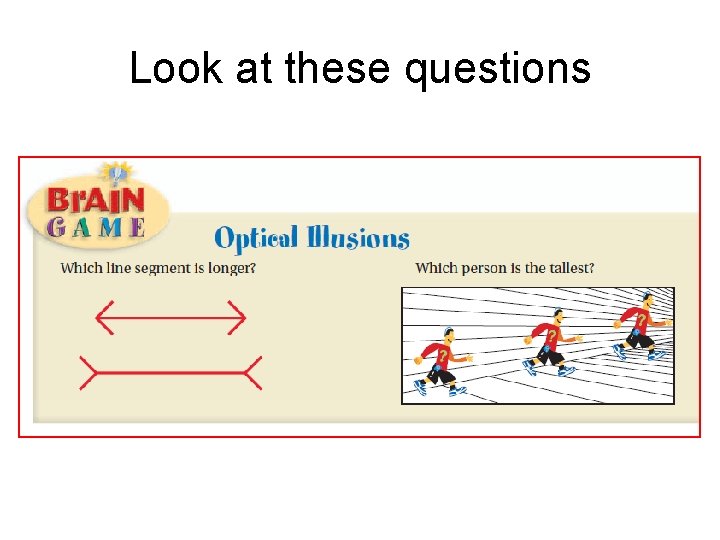 Look at these questions

BrAIN
GAME

Optical Illusions

Which line segment is longer?

Which person is the tallest?

?

?

?